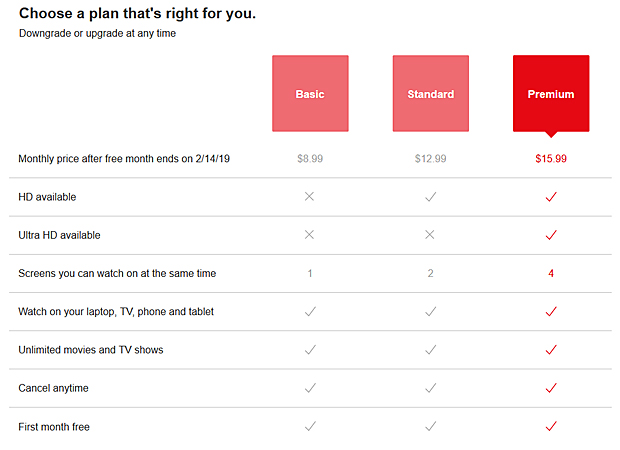 Choose a plan that's right for you.

Downgrade or upgrade at any time

| | Basic | Standard | Premium |
|---|---|---|---|
| Monthly price after free month ends on 2/14/19 | \$8.99 | \$12.99 | \$15.99 |
| HD available | ✕ | ✓ | ✓ |
| Ultra HD available | ✕ | ✕ | ✓ |
| Screens you can watch on at the same time | 1 | 2 | 4 |
| Watch on your laptop, TV, phone and tablet | ✓ | ✓ | ✓ |
| Unlimited movies and TV shows | ✓ | ✓ | ✓ |
| Cancel anytime | ✓ | ✓ | ✓ |
| First month free | ✓ | ✓ | ✓ |